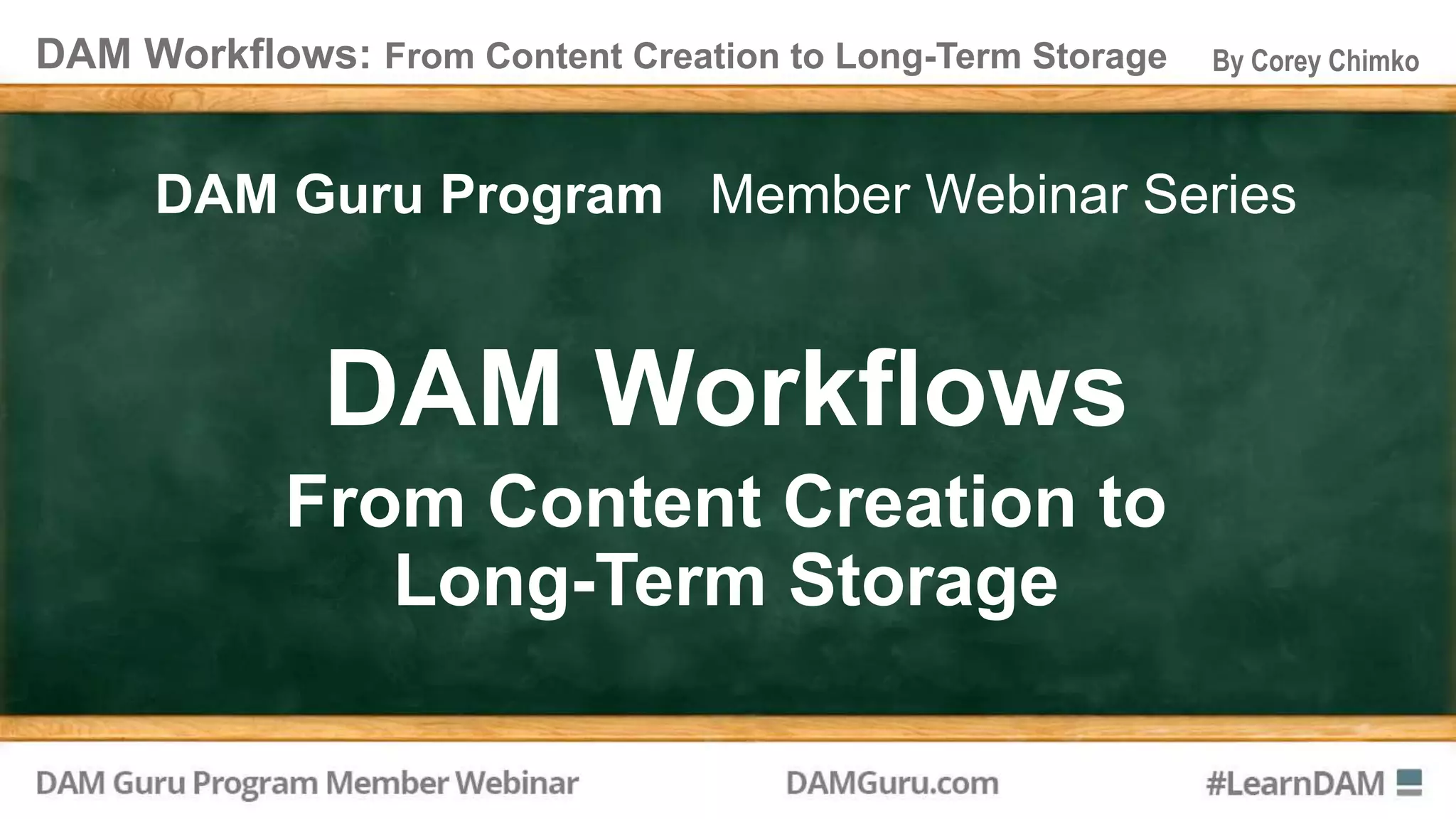 DAM Workflows: From Content Creation to Long-Term Storage By Corey Chimko

DAM Guru Program Member Webinar Series

DAM Workflows

From Content Creation to Long-Term Storage

DAM Guru Program Member Webinar DAMGuru.com #LearnDAM